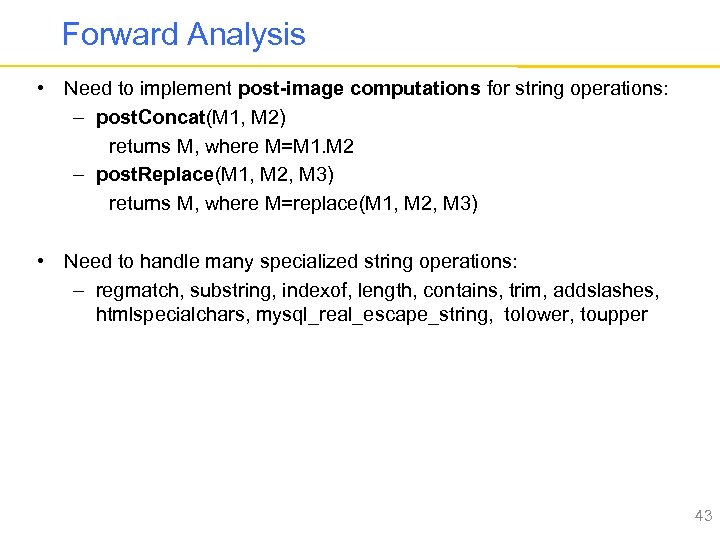 Forward Analysis

• Need to implement post-image computations for string operations:
– postConcat(M1, M2)
returns M, where M=M1.M2
– postReplace(M1, M2, M3)
returns M, where M=replace(M1, M2, M3)

• Need to handle many specialized string operations:
– regmatch, substring, indexof, length, contains, trim, addslashes, htmlspecialchars, mysql_real_escape_string, tolower, toupper

43